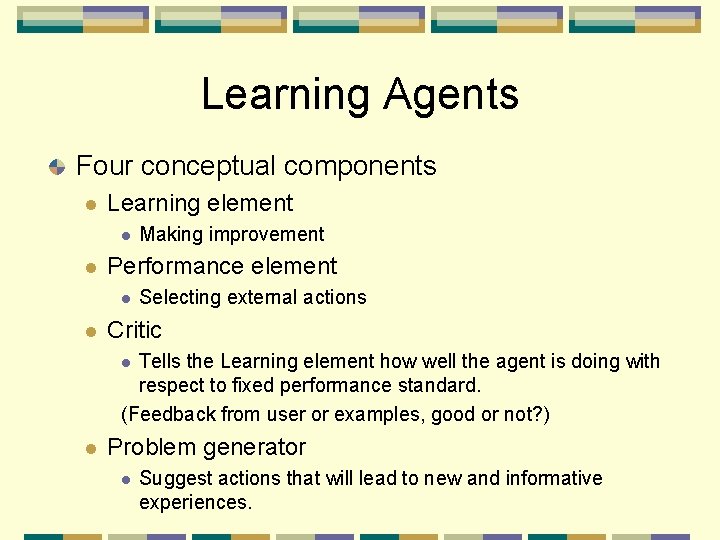 Learning Agents

Four conceptual components

Learning element

Making improvement

Performance element

Selecting external actions

Critic

Tells the Learning element how well the agent is doing with respect to fixed performance standard.

(Feedback from user or examples, good or not?)

Problem generator

Suggest actions that will lead to new and informative experiences.